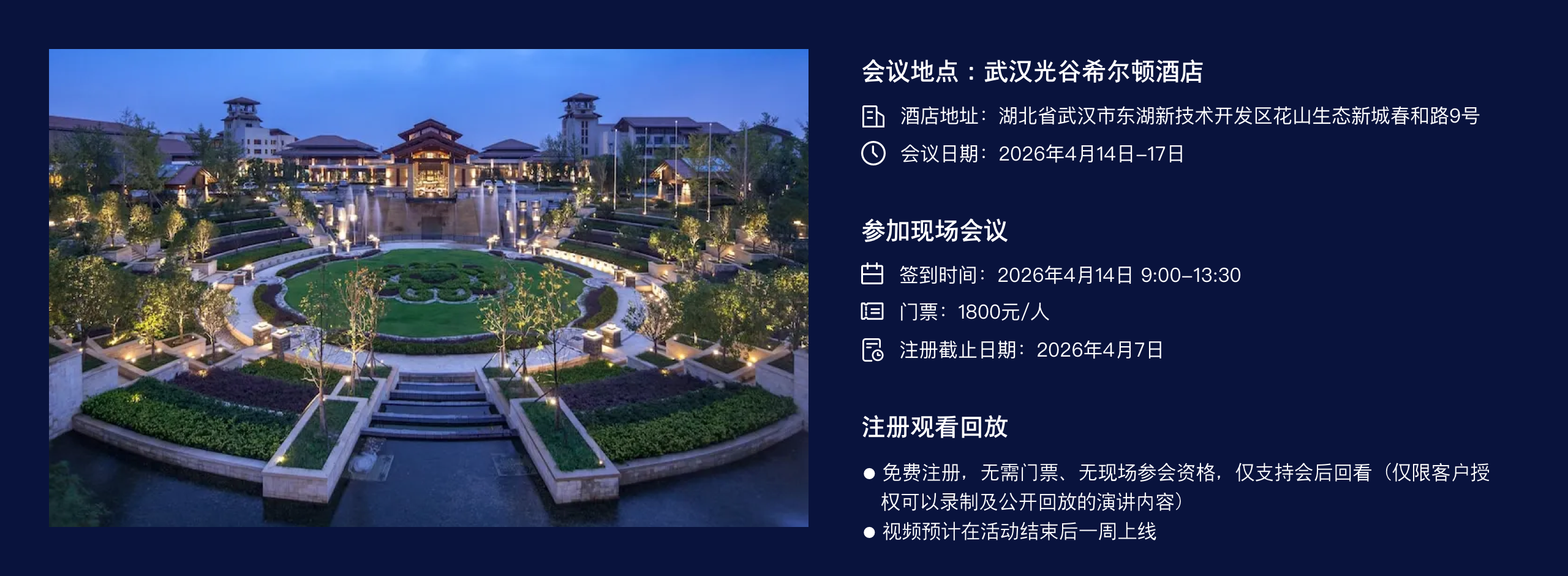 会议地点：武汉光谷希尔顿酒店

酒店地址：湖北省武汉市东湖新技术开发区花山生态新城春和路9号

会议日期：2026年4月14日–17日

参加现场会议

签到时间：2026年4月14日 9:00–13:30

门票：1800元/人

注册截止日期：2026年4月7日

注册观看回放

● 免费注册，无需门票、无现场参会资格，仅支持会后回看（仅限客户授权可以录制及公开回放的演讲内容）

● 视频预计在活动结束后一周上线